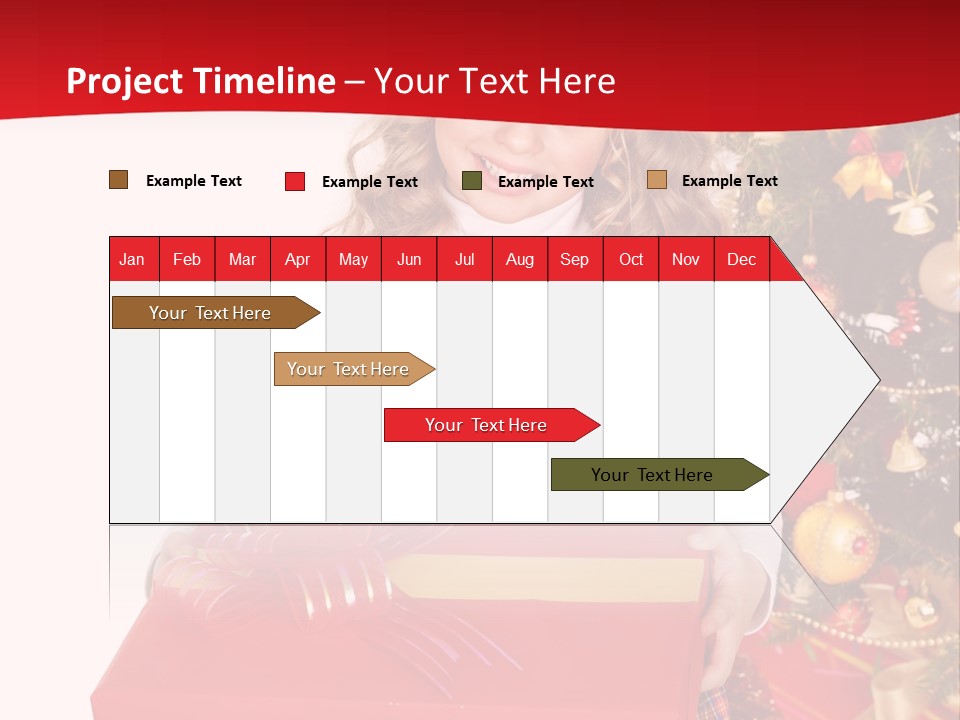 Project Timeline – Your Text Here

Example Text
Example Text
Example Text
Example Text

| Jan | Feb | Mar | Apr | May | Jun | Jul | Aug | Sep | Oct | Nov | Dec |
|---|---|---|---|---|---|---|---|---|---|---|---|

Your Text Here
Your Text Here
Your Text Here
Your Text Here